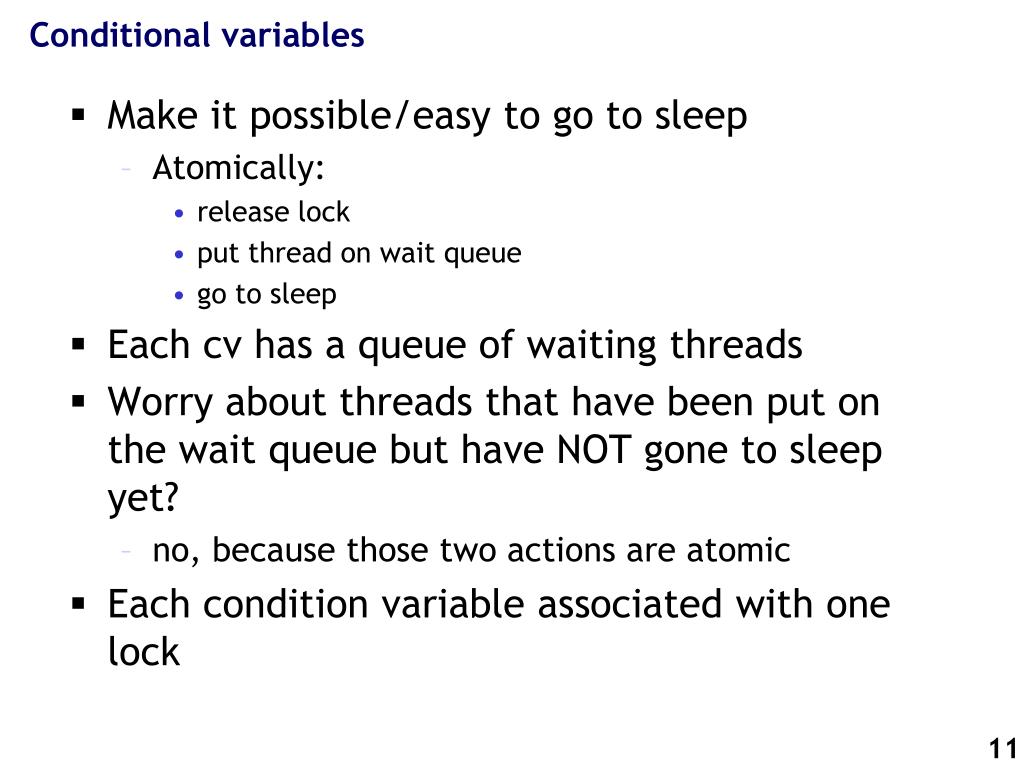 Conditional variables

▪ Make it possible/easy to go to sleep
– Atomically:
• release lock
• put thread on wait queue
• go to sleep

▪ Each cv has a queue of waiting threads

▪ Worry about threads that have been put on the wait queue but have NOT gone to sleep yet?
– no, because those two actions are atomic

▪ Each condition variable associated with one lock

11